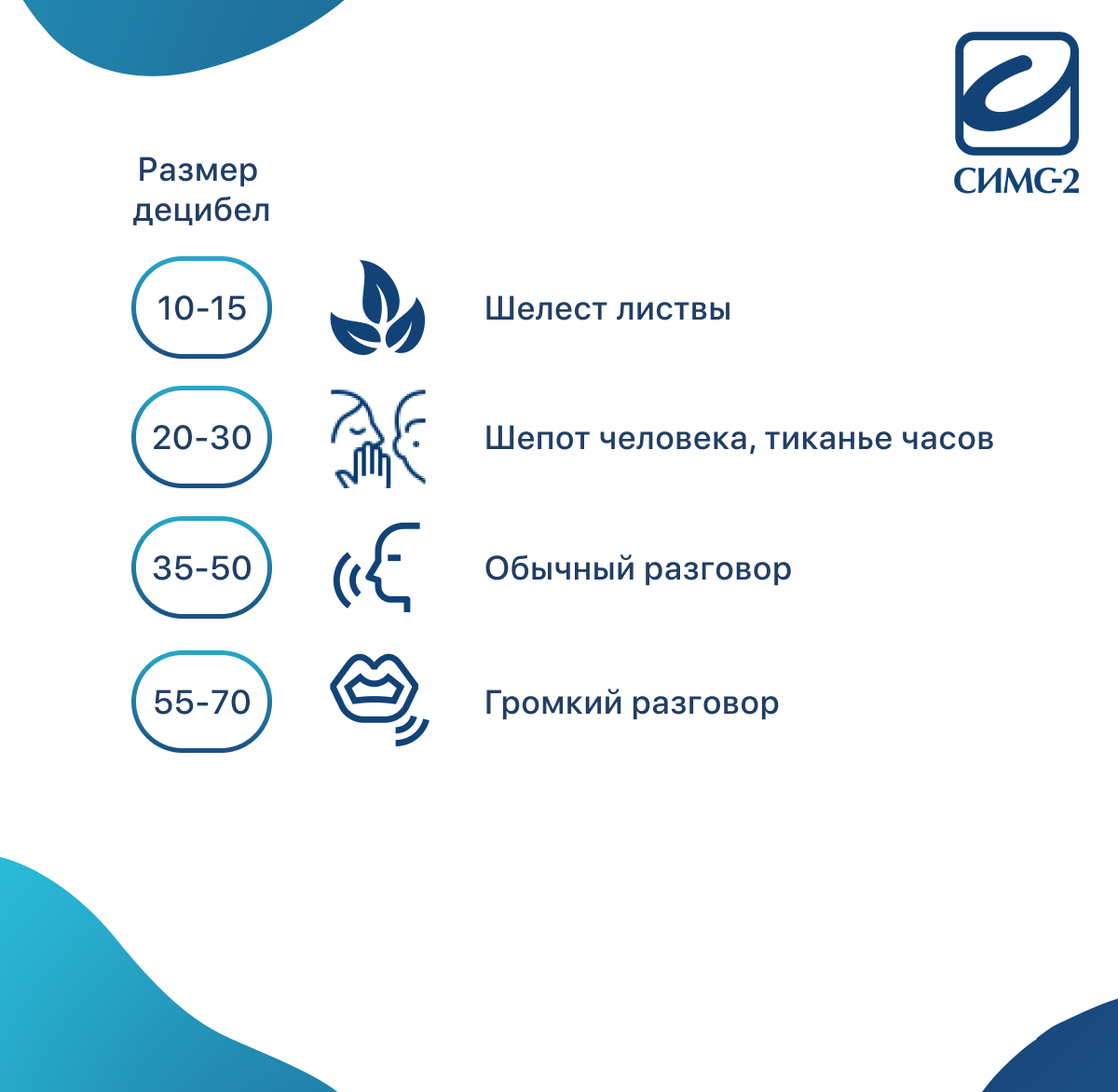 СИМС-2

Размер децибел

10-15 Шелест листвы

20-30 Шепот человека, тиканье часов

35-50 Обычный разговор

55-70 Громкий разговор